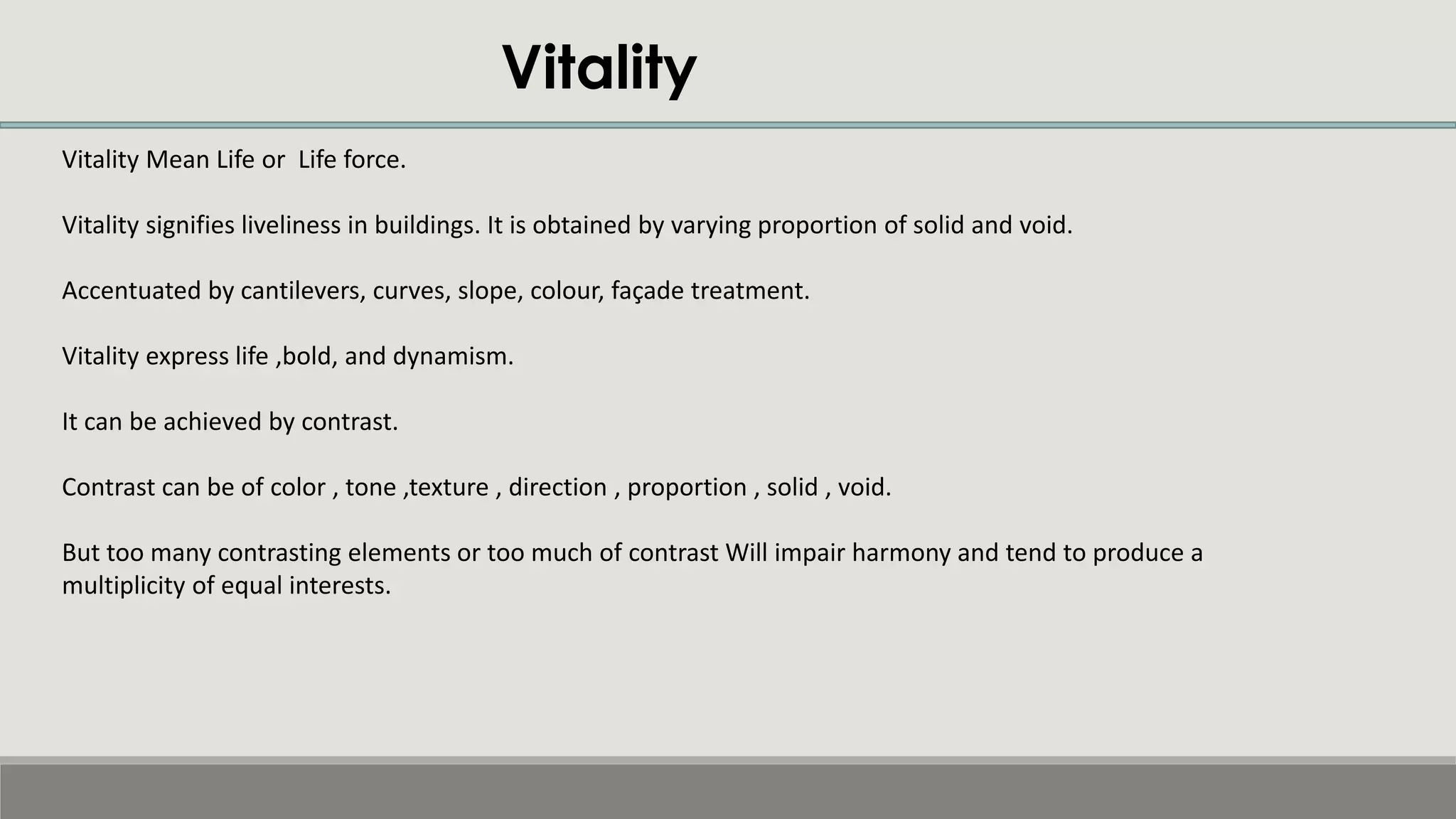 Vitality

Vitality Mean Life or  Life force.

Vitality signifies liveliness in buildings. It is obtained by varying proportion of solid and void.

Accentuated by cantilevers, curves, slope, colour, façade treatment.

Vitality express life ,bold, and dynamism.

It can be achieved by contrast.

Contrast can be of color , tone ,texture , direction , proportion , solid , void.

But too many contrasting elements or too much of contrast Will impair harmony and tend to produce a multiplicity of equal interests.